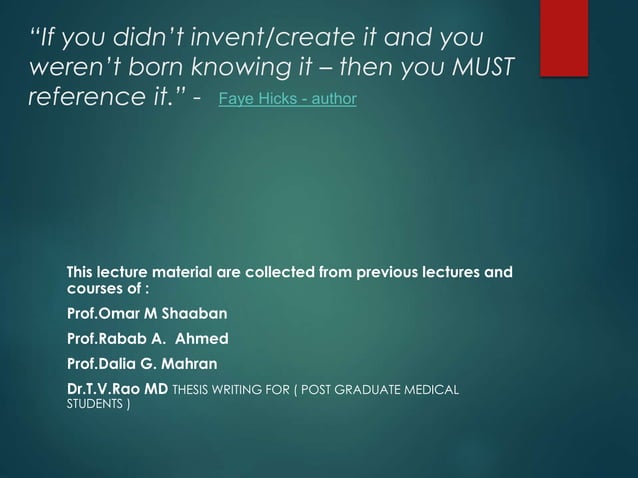 “If you didn’t invent/create it and you weren’t born knowing it – then you MUST reference it.” - Faye Hicks - author

This lecture material are collected from previous lectures and courses of :

Prof.Omar M Shaaban

Prof.Rabab A. Ahmed

Prof.Dalia G. Mahran

Dr.T.V.Rao MD THESIS WRITING FOR ( POST GRADUATE MEDICAL STUDENTS )